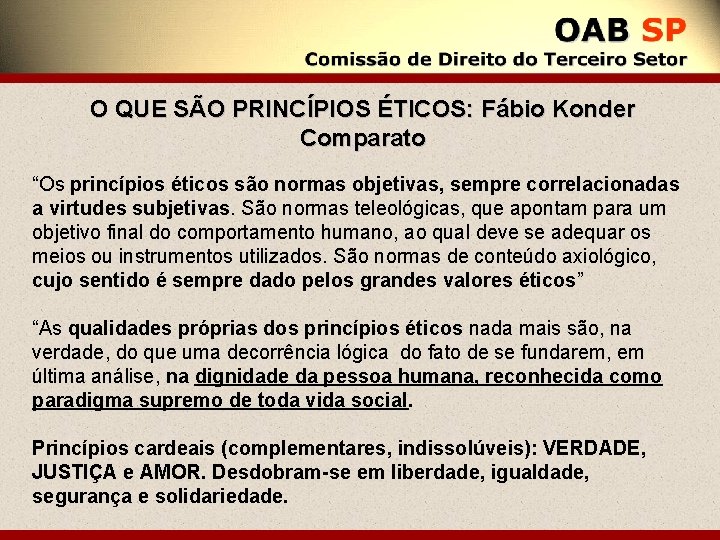 OAB SP
Comissão de Direito do Terceiro Setor

O QUE SÃO PRINCÍPIOS ÉTICOS: Fábio Konder Comparato

“Os princípios éticos são normas objetivas, sempre correlacionadas a virtudes subjetivas. São normas teleológicas, que apontam para um objetivo final do comportamento humano, ao qual deve se adequar os meios ou instrumentos utilizados. São normas de conteúdo axiológico, cujo sentido é sempre dado pelos grandes valores éticos”

“As qualidades próprias dos princípios éticos nada mais são, na verdade, do que uma decorrência lógica do fato de se fundarem, em última análise, na dignidade da pessoa humana, reconhecida como paradigma supremo de toda vida social.

Princípios cardeais (complementares, indissolúveis): VERDADE, JUSTIÇA e AMOR. Desdobram-se em liberdade, igualdade, segurança e solidariedade.